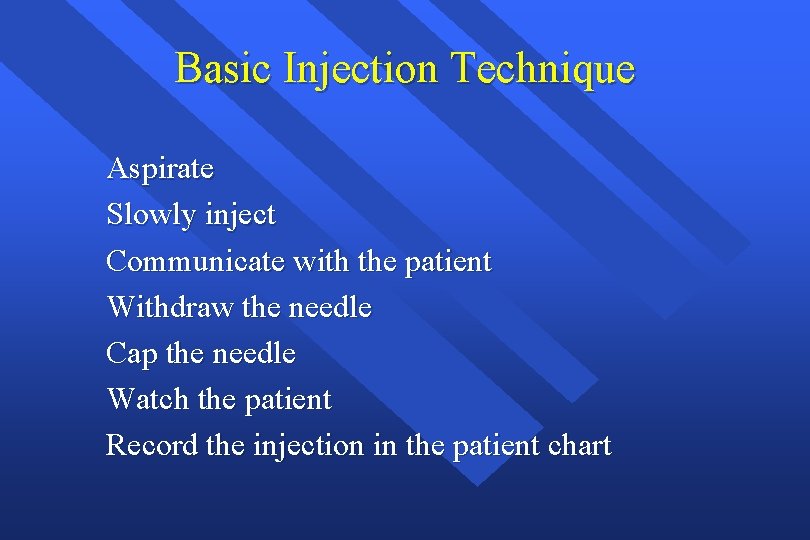 Basic Injection Technique

Aspirate
Slowly inject
Communicate with the patient
Withdraw the needle
Cap the needle
Watch the patient
Record the injection in the patient chart